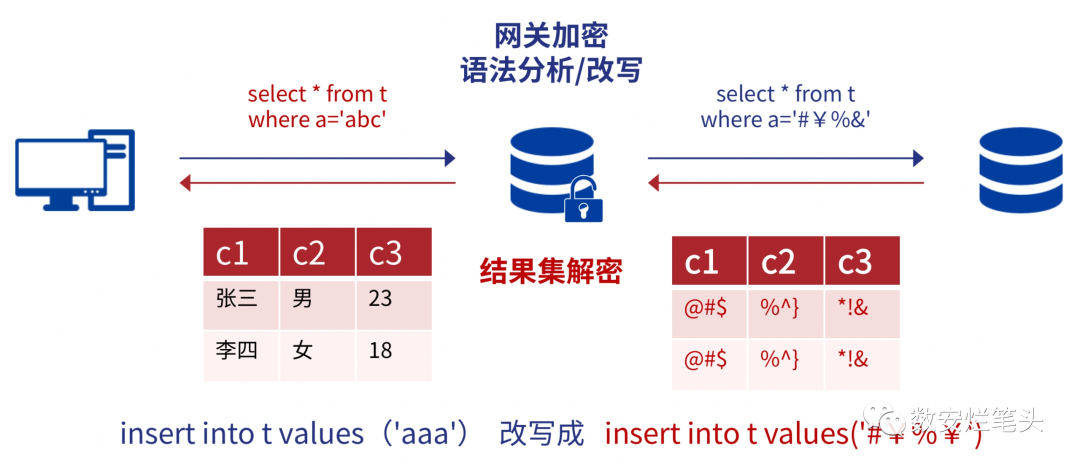 网关加密
语法分析/改写

select * from t
where a='abc'

select * from t
where a='#￥%&'

| c1 | c2 | c3 |
|---|---|---|
| 张三 | 男 | 23 |
| 李四 | 女 | 18 |

结果集解密

| c1 | c2 | c3 |
|---|---|---|
| @#$ | %^} | *!& |
| @#$ | %^} | *!& |

insert into t values（'aaa'） 改写成 insert into t values('#￥%￥')

数安烂笔头